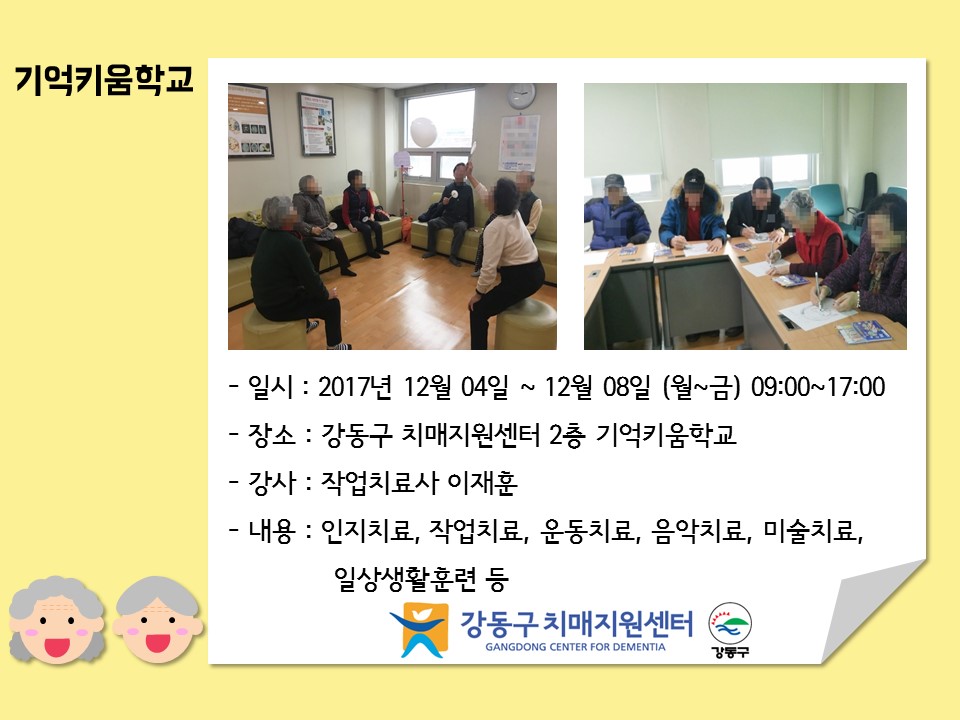 기억키움학교

- 일시 : 2017년 12월 04일 ~ 12월 08일 (월~금) 09:00~17:00

- 장소 : 강동구 치매지원센터 2층 기억키움학교

- 강사 : 작업치료사 이재훈

- 내용 : 인지치료, 작업치료, 운동치료, 음악치료, 미술치료, 일상생활훈련 등

강동구 치매지원센터
GANGDONG CENTER FOR DEMENTIA

강동구